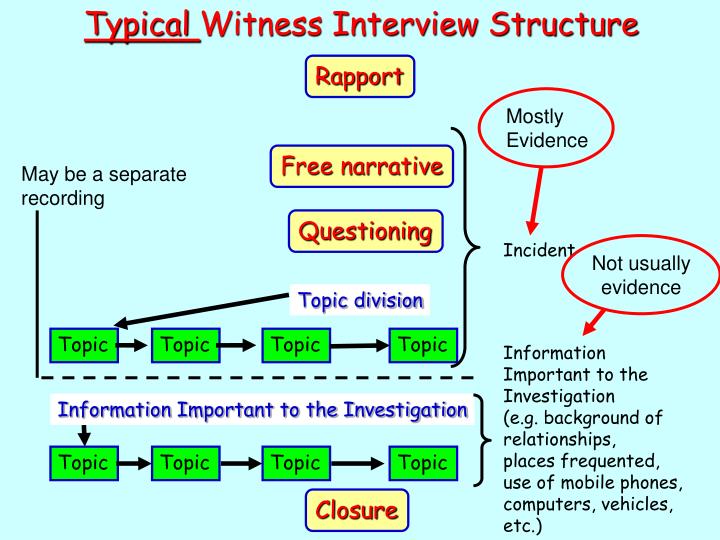 Typical Witness Interview Structure

Rapport

Mostly Evidence

May be a separate recording

Free narrative

Questioning

Incident

Not usually evidence

Topic division

Topic Topic Topic Topic

Information Important to the Investigation (e.g. background of relationships, places frequented, use of mobile phones, computers, vehicles, etc.)

Information Important to the Investigation

Topic Topic Topic Topic

Closure